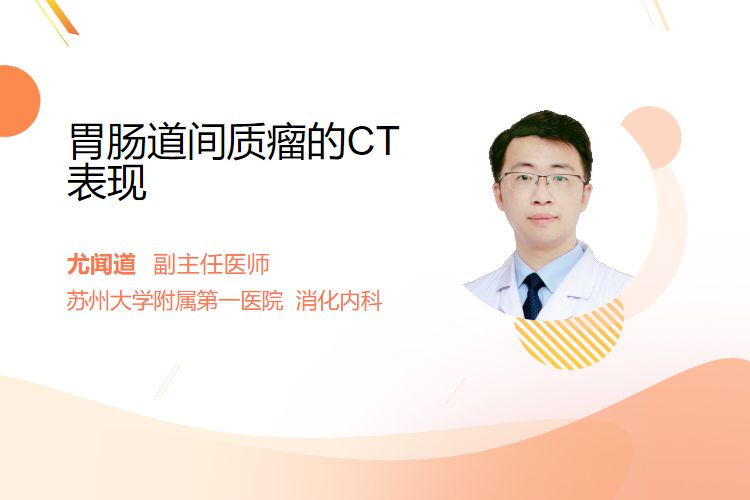 胃肠道间质瘤的CT表现

尤闻道 副主任医师
苏州大学附属第一医院 消化内科